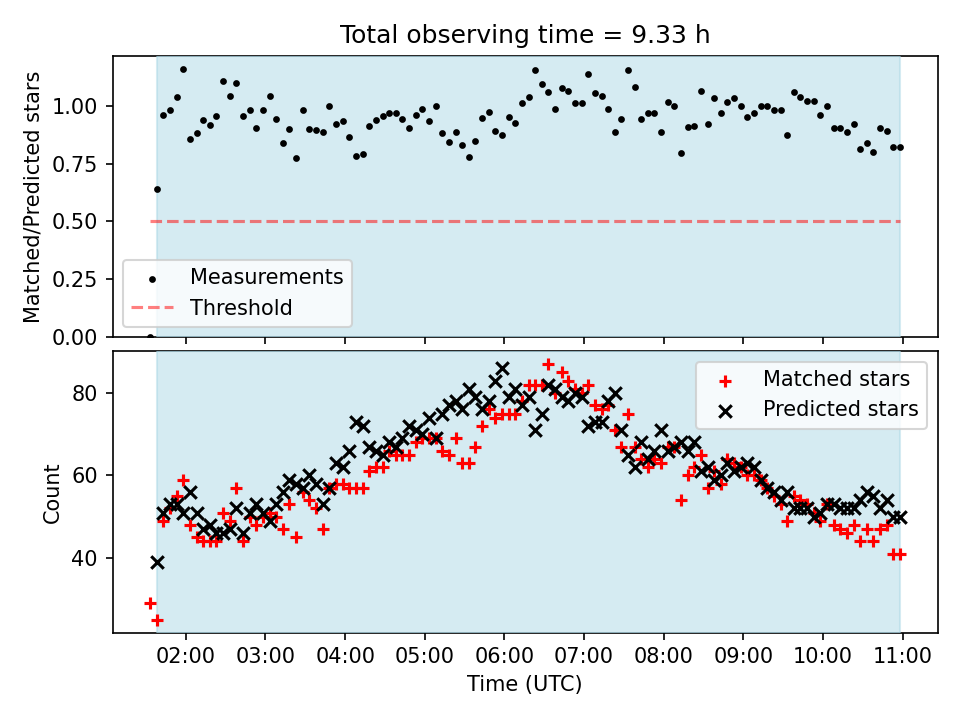 Total observing time = 9.33 h

Matched/Predicted stars

1.00
0.75
0.50
0.25
0.00

Measurements
Threshold

Count

80
60
40

Matched stars
Predicted stars

02:00
03:00
04:00
05:00
06:00
07:00
08:00
09:00
10:00
11:00

Time (UTC)